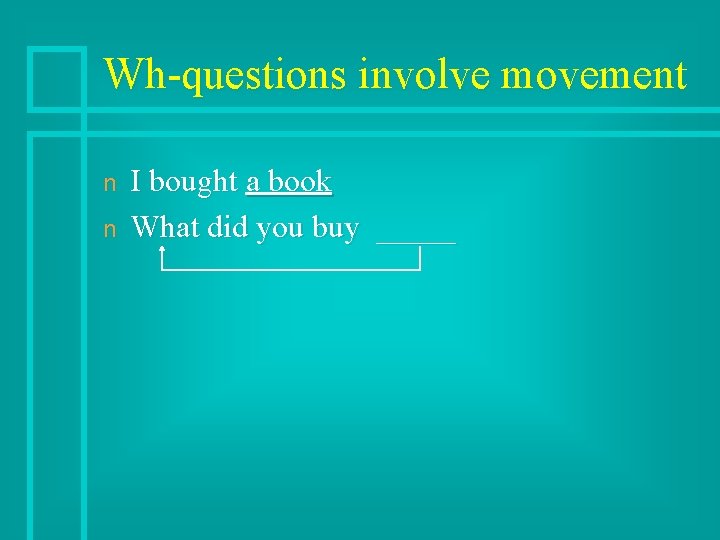 Wh-questions involve movement

n I bought a book
n What did you buy _____